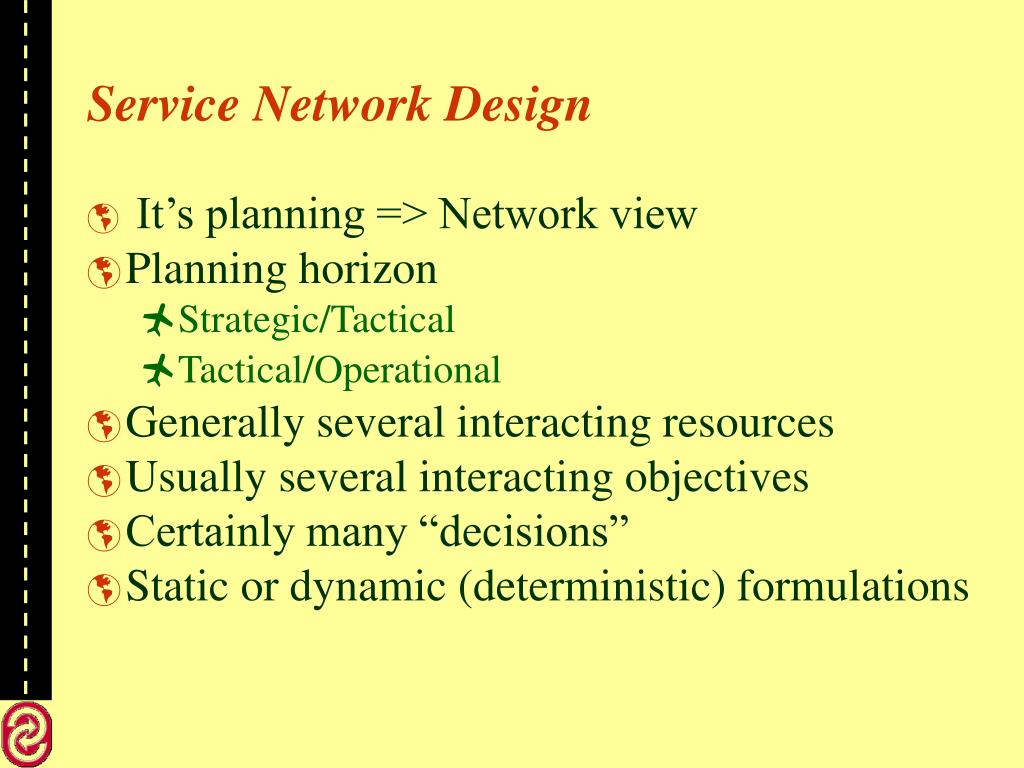 Service Network Design

It’s planning => Network view
Planning horizon
Strategic/Tactical
Tactical/Operational
Generally several interacting resources
Usually several interacting objectives
Certainly many “decisions”
Static or dynamic (deterministic) formulations